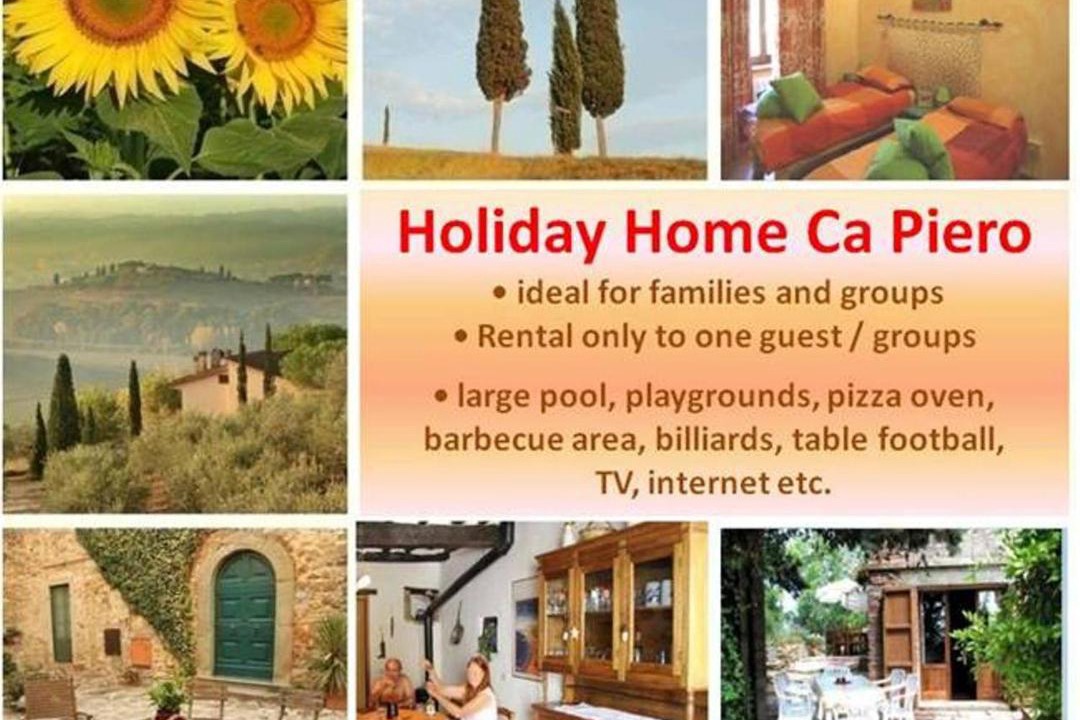 Holiday Home Ca Piero

• ideal for families and groups
• Rental only to one guest / groups

• large pool, playgrounds, pizza oven, barbecue area, billiards, table football, TV, internet etc.